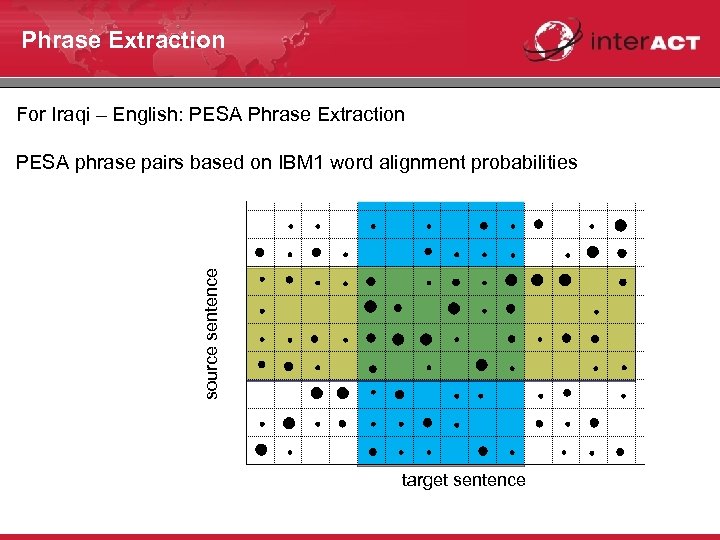 Phrase Extraction

interACT

For Iraqi – English: PESA Phrase Extraction

PESA phrase pairs based on IBM1 word alignment probabilities

source sentence

target sentence